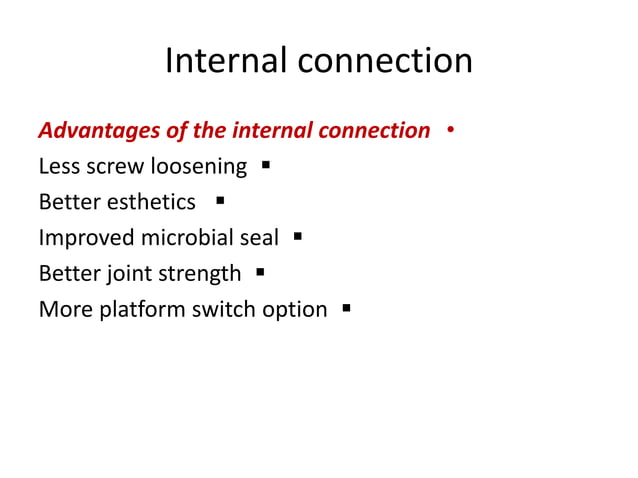 Internal connection

Advantages of the internal connection •

Less screw loosening ▪

Better esthetics ▪

Improved microbial seal ▪

Better joint strength ▪

More platform switch option ▪